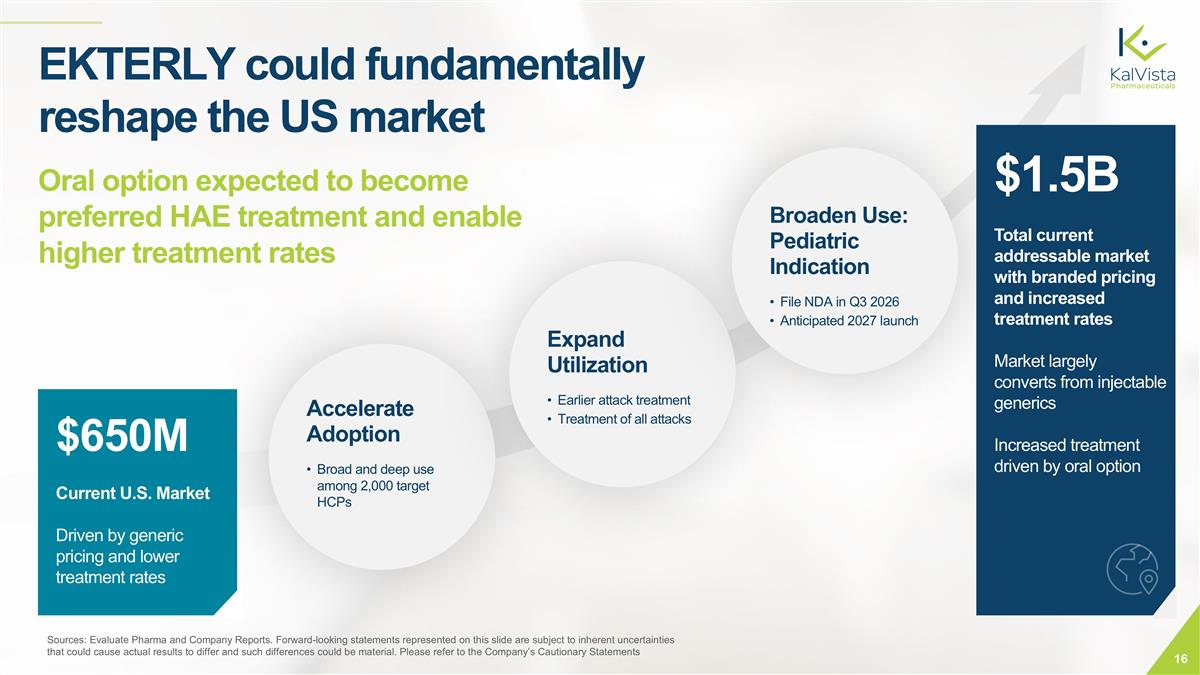 EKTERLY could fundamentally reshape the US market

KalVista Pharmaceuticals

Oral option expected to become preferred HAE treatment and enable higher treatment rates

$650M

Current U.S. Market

Driven by generic pricing and lower treatment rates

Accelerate Adoption

• Broad and deep use among 2,000 target HCPs

Expand Utilization

• Earlier attack treatment
• Treatment of all attacks

Broaden Use: Pediatric Indication

• File NDA in Q3 2026
• Anticipated 2027 launch

$1.5B

Total current addressable market with branded pricing and increased treatment rates

Market largely converts from injectable generics

Increased treatment driven by oral option

Sources: Evaluate Pharma and Company Reports. Forward-looking statements represented on this slide are subject to inherent uncertainties that could cause actual results to differ and such differences could be material. Please refer to the Company's Cautionary Statements

16